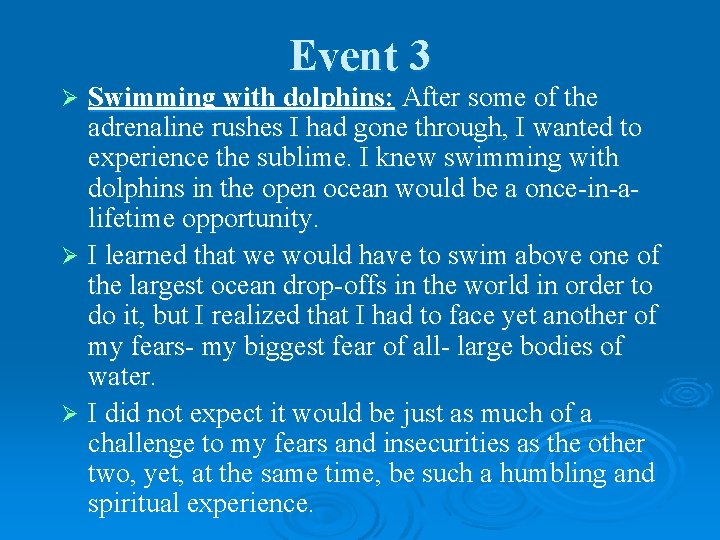 Event 3

➢ Swimming with dolphins: After some of the adrenaline rushes I had gone through, I wanted to experience the sublime. I knew swimming with dolphins in the open ocean would be a once-in-a-lifetime opportunity.

➢ I learned that we would have to swim above one of the largest ocean drop-offs in the world in order to do it, but I realized that I had to face yet another of my fears- my biggest fear of all- large bodies of water.

➢ I did not expect it would be just as much of a challenge to my fears and insecurities as the other two, yet, at the same time, be such a humbling and spiritual experience.